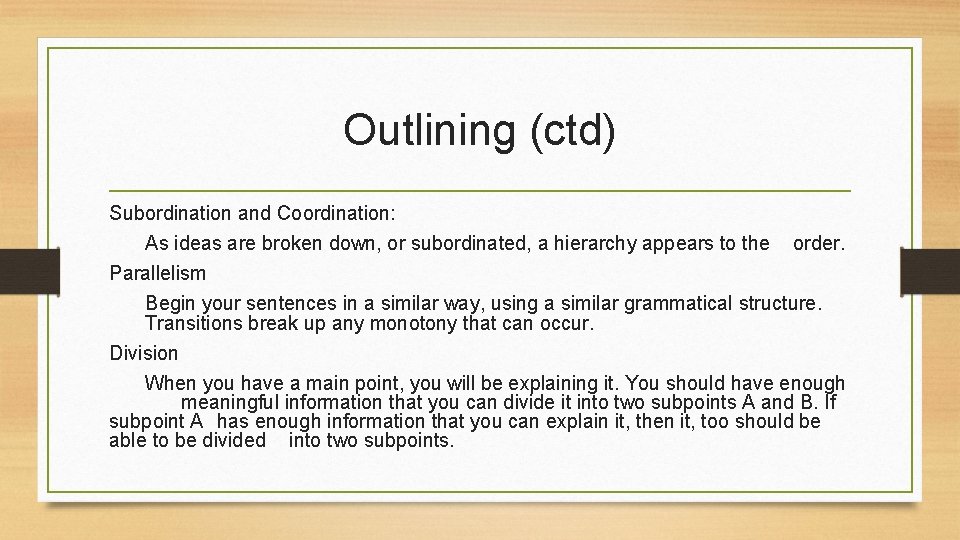 Outlining (ctd)

Subordination and Coordination:

As ideas are broken down, or subordinated, a hierarchy appears to the order.

Parallelism

Begin your sentences in a similar way, using a similar grammatical structure. Transitions break up any monotony that can occur.

Division

When you have a main point, you will be explaining it. You should have enough meaningful information that you can divide it into two subpoints A and B. If subpoint A has enough information that you can explain it, then it, too should be able to be divided into two subpoints.